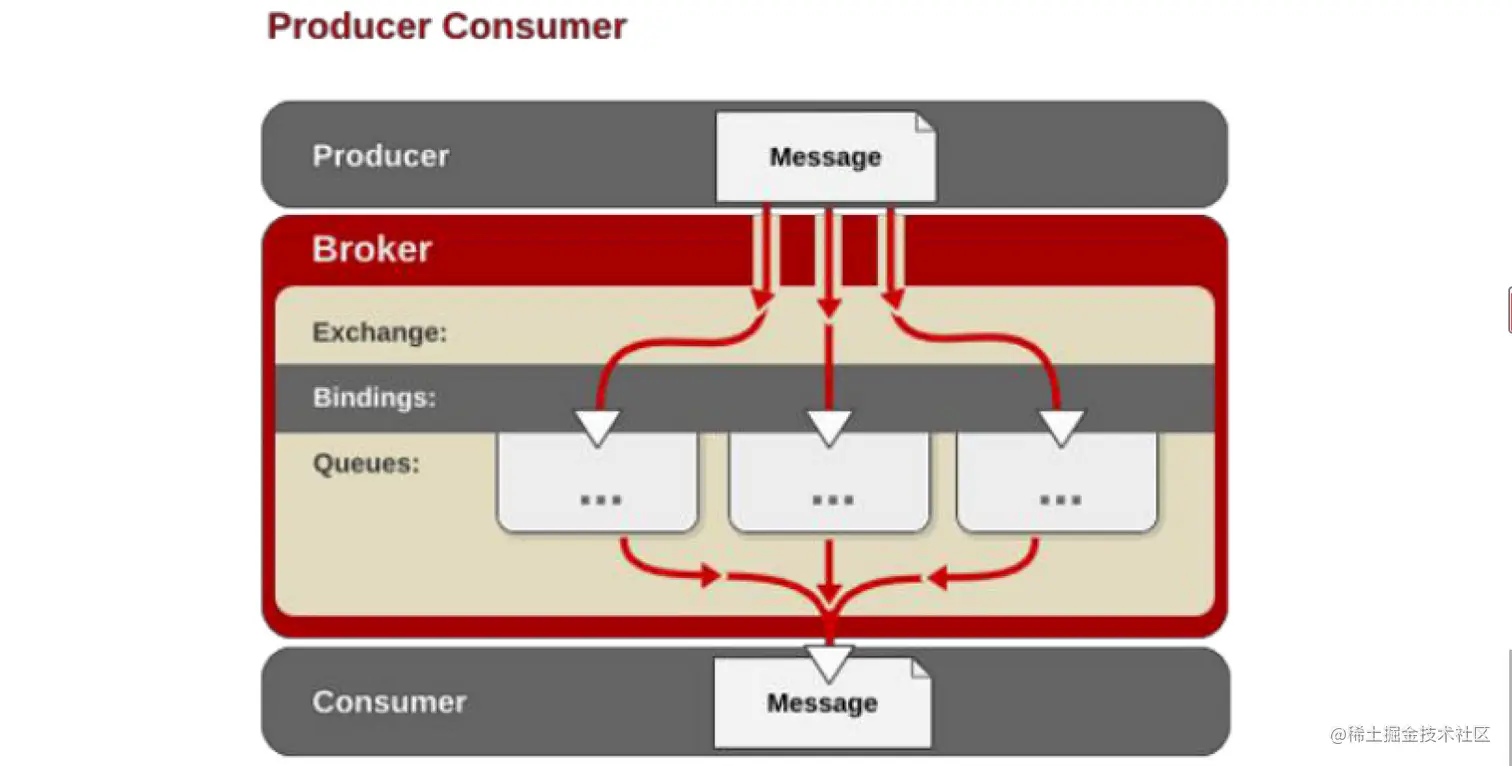 Producer Consumer

Producer

Message

Broker

Exchange:

Bindings:

Queues:

...

...

...

Consumer

Message

@稀土掘金技术社区